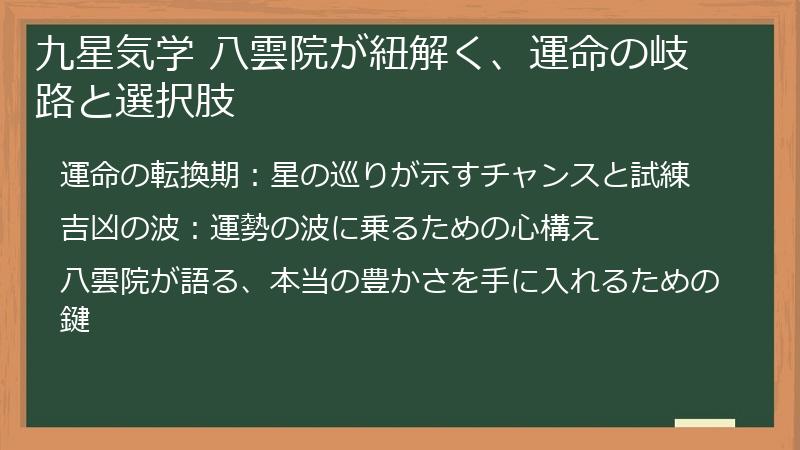 九星気学 八雲院が紐解く、運命の岐路と選択肢

運命の転換期：星の巡りが示すチャンスと試練

吉凶の波：運勢の波に乗るための心構え

八雲院が語る、本当の豊かさを手に入れるための鍵